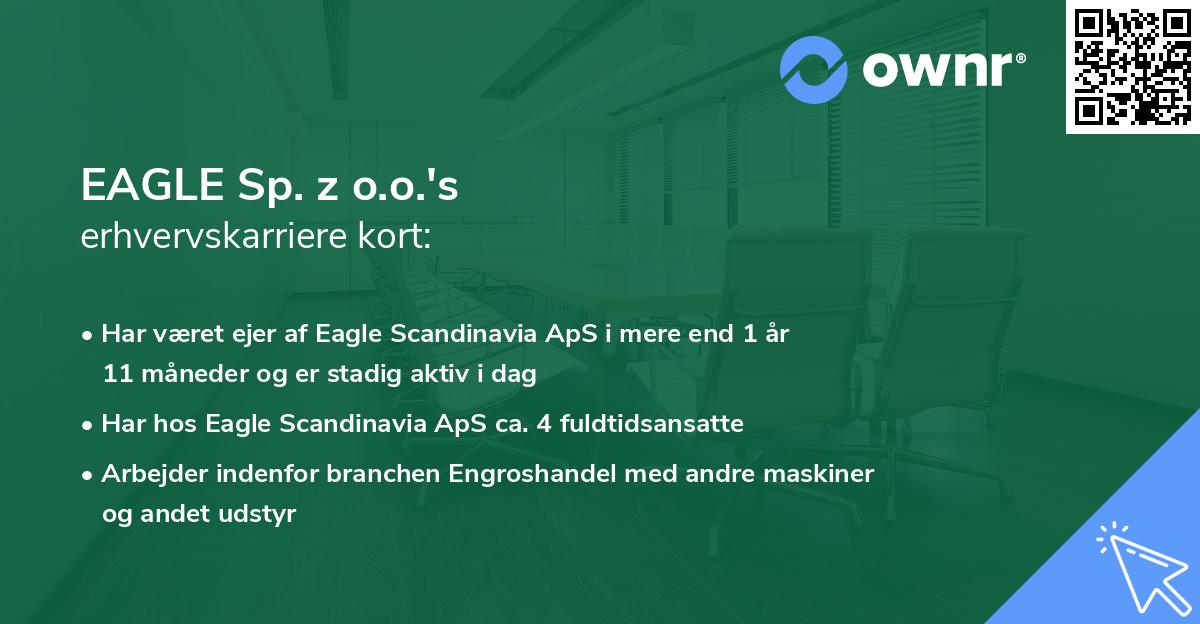 ownr®

EAGLE Sp. z o.o.'s
erhvervskarriere kort:

• Har været ejer af Eagle Scandinavia ApS i mere end 1 år 11 måneder og er stadig aktiv i dag

• Har hos Eagle Scandinavia ApS ca. 4 fuldtidsansatte

• Arbejder indenfor branchen Engroshandel med andre maskiner og andet udstyr